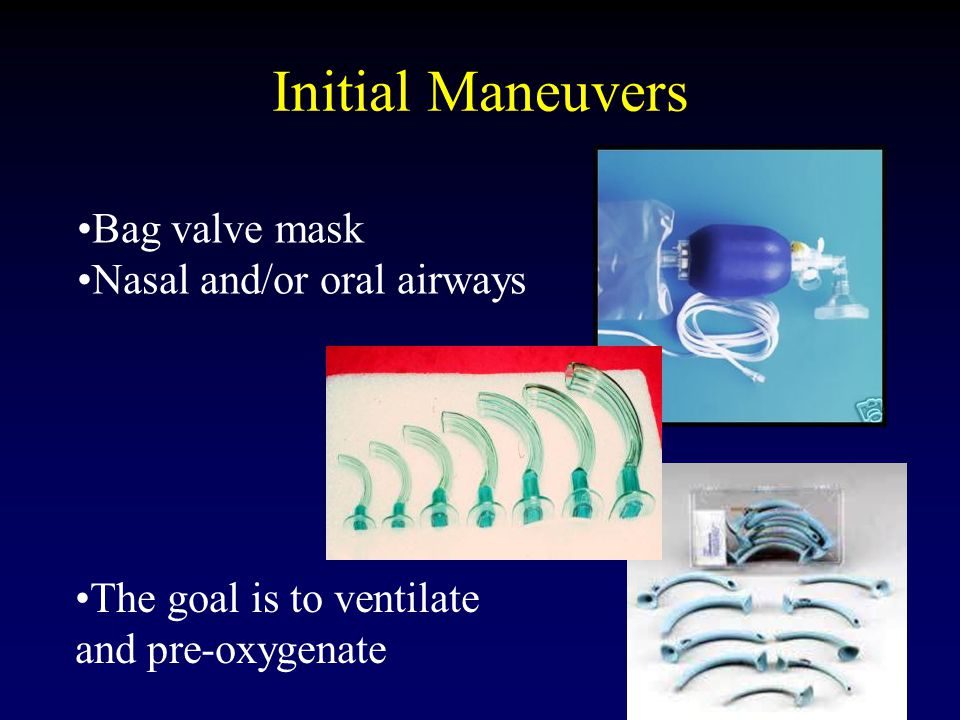 Initial Maneuvers

•Bag valve mask
•Nasal and/or oral airways

•The goal is to ventilate and pre-oxygenate